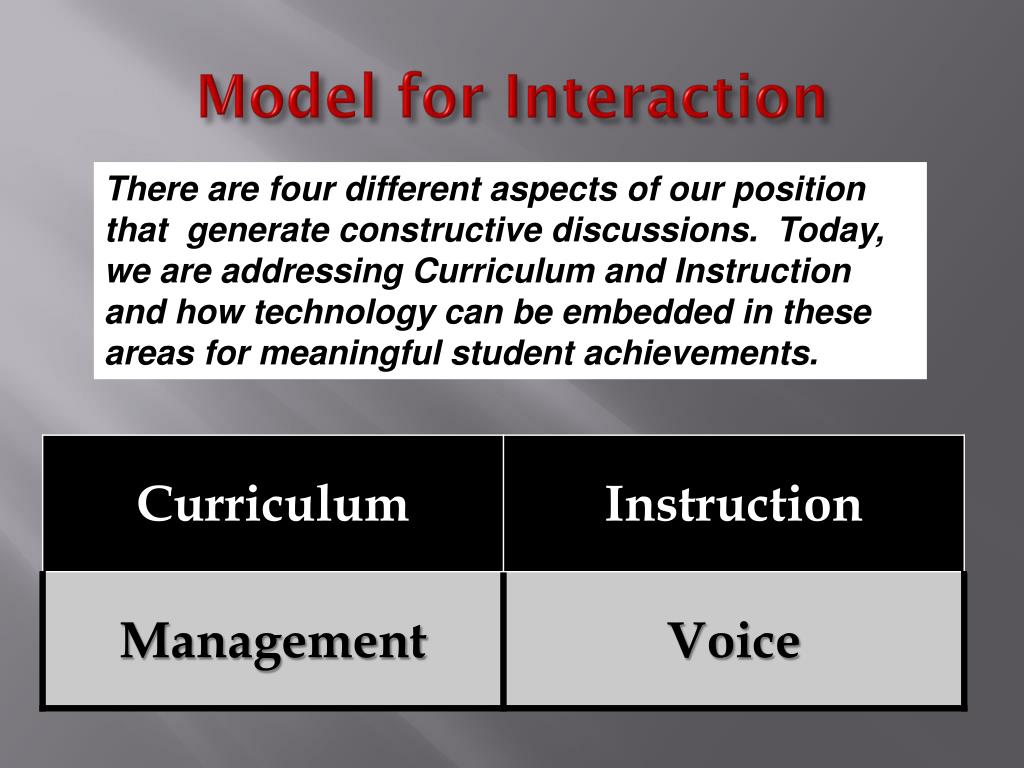 Model for Interaction

There are four different aspects of our position that generate constructive discussions. Today, we are addressing Curriculum and Instruction and how technology can be embedded in these areas for meaningful student achievements.

| Curriculum | Instruction |
|---|---|
| Management | Voice |